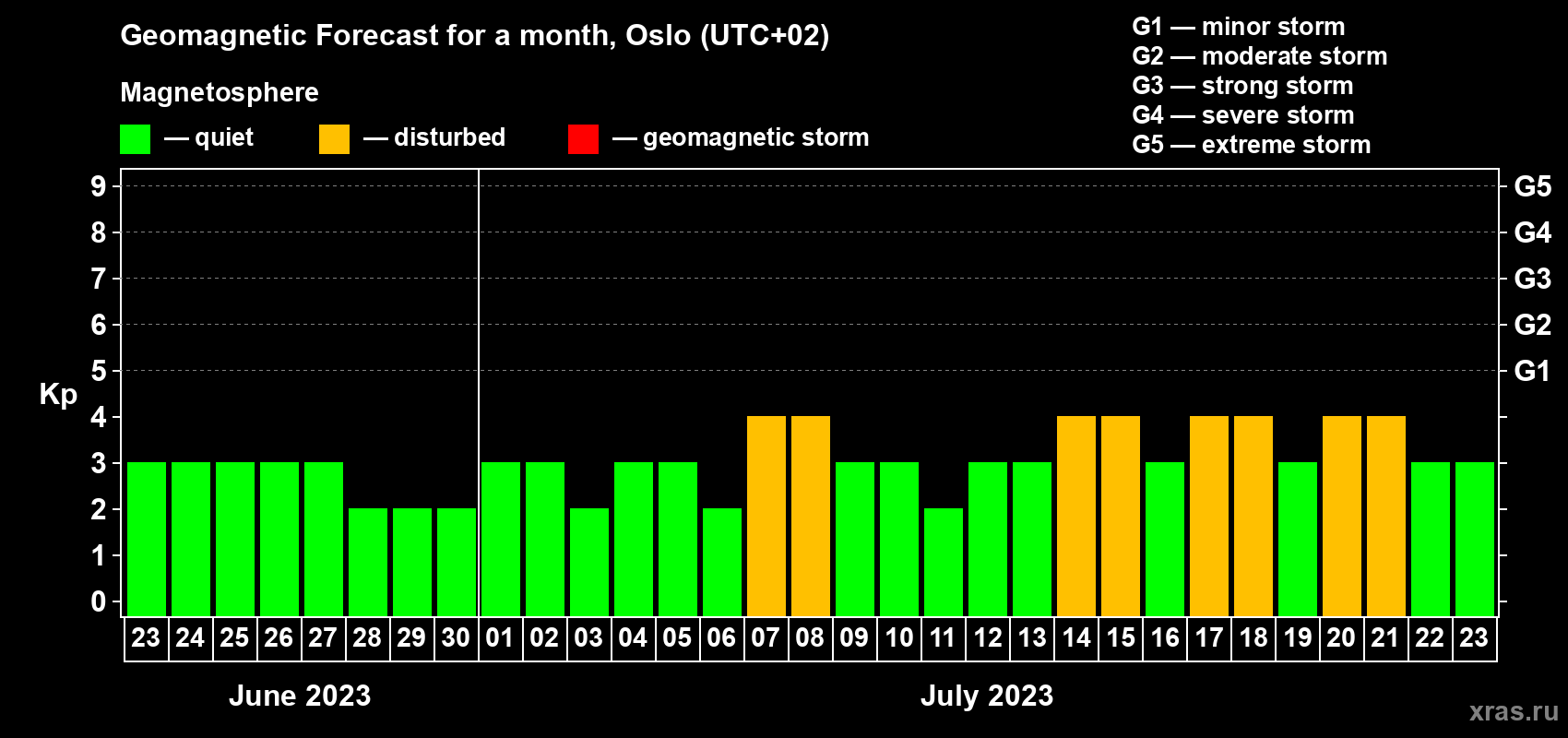 Geomagnetic Forecast for a month, Oslo (UTC+02)

Magnetosphere

— quiet — disturbed — geomagnetic storm

G1 — minor storm
G2 — moderate storm
G3 — strong storm
G4 — severe storm
G5 — extreme storm

Kp

9
8
7
6
5
4
3
2
1
0

G5
G4
G3
G2
G1

23 24 25 26 27 28 29 30 01 02 03 04 05 06 07 08 09 10 11 12 13 14 15 16 17 18 19 20 21 22 23

June 2023

July 2023

xras.ru